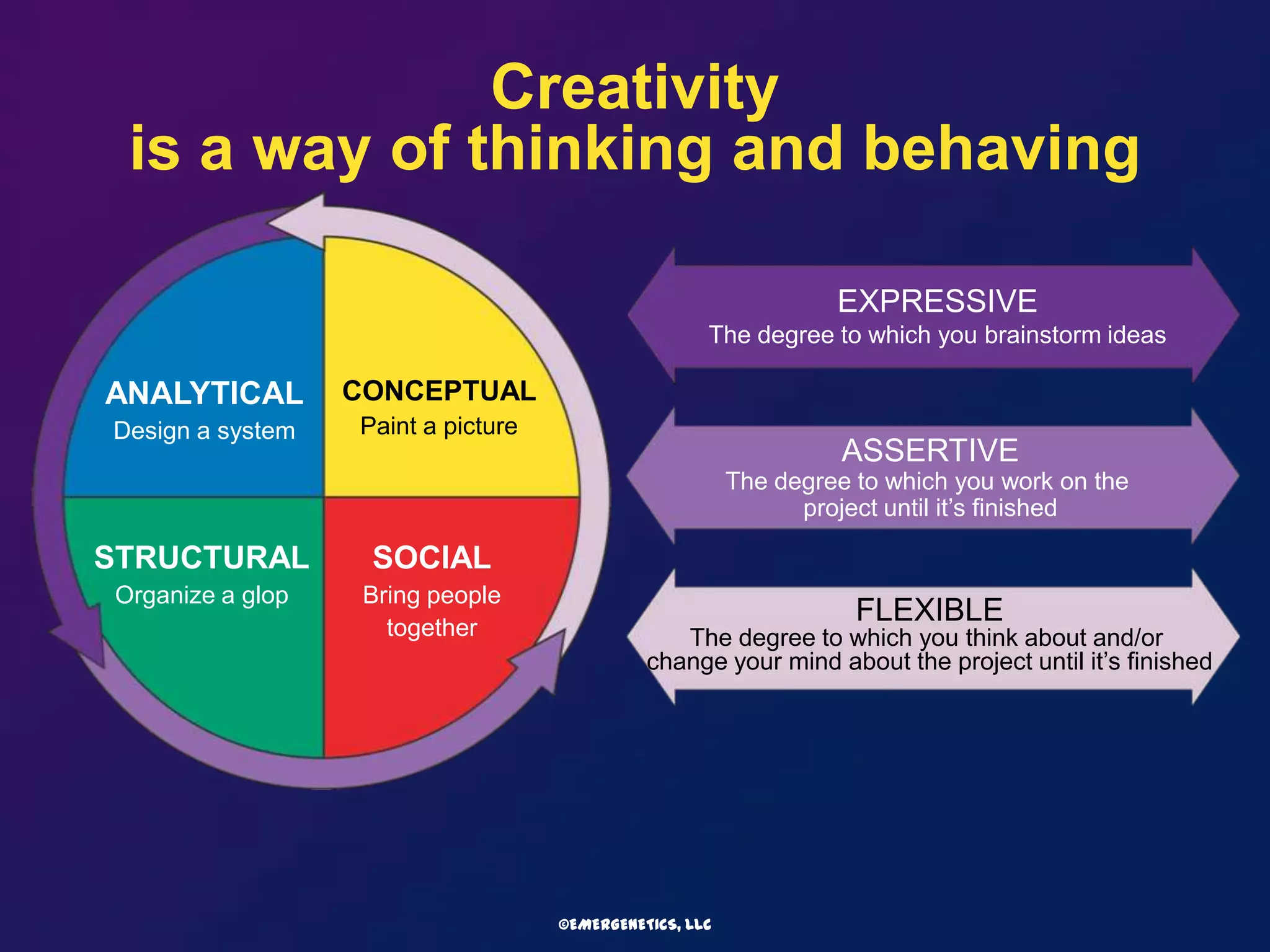 Creativity
is a way of thinking and behaving

ANALYTICAL
Design a system

CONCEPTUAL
Paint a picture

STRUCTURAL
Organize a glop

SOCIAL
Bring people together

EXPRESSIVE
The degree to which you brainstorm ideas

ASSERTIVE
The degree to which you work on the project until it's finished

FLEXIBLE
The degree to which you think about and/or change your mind about the project until it's finished

©EMERGENETICS, LLC